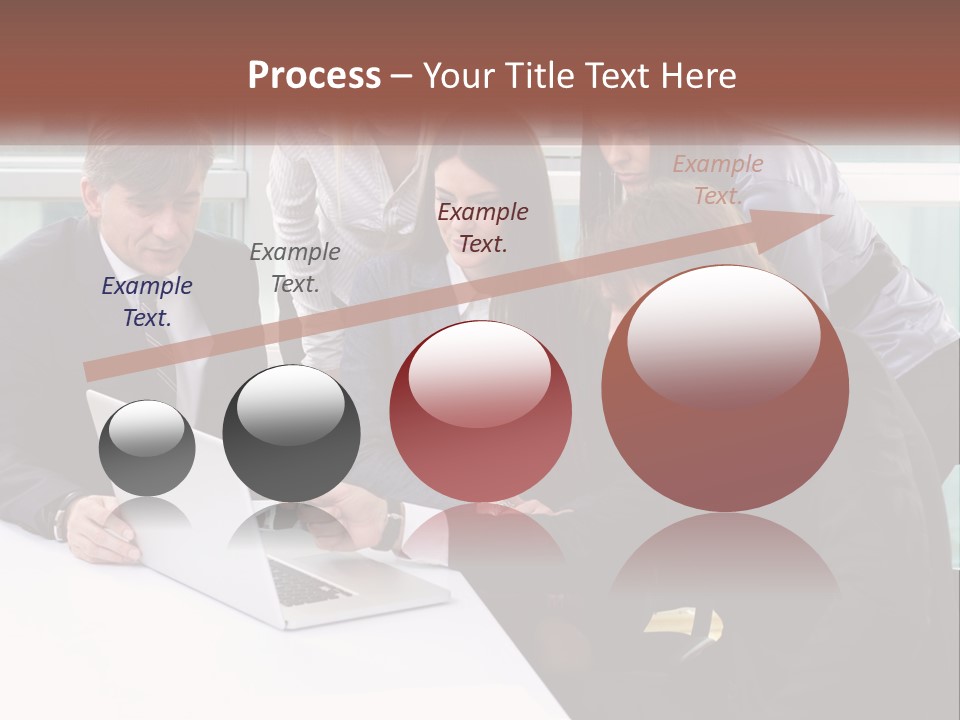 Process – Your Title Text Here

Example Text.

Example Text.

Example Text.

Example Text.